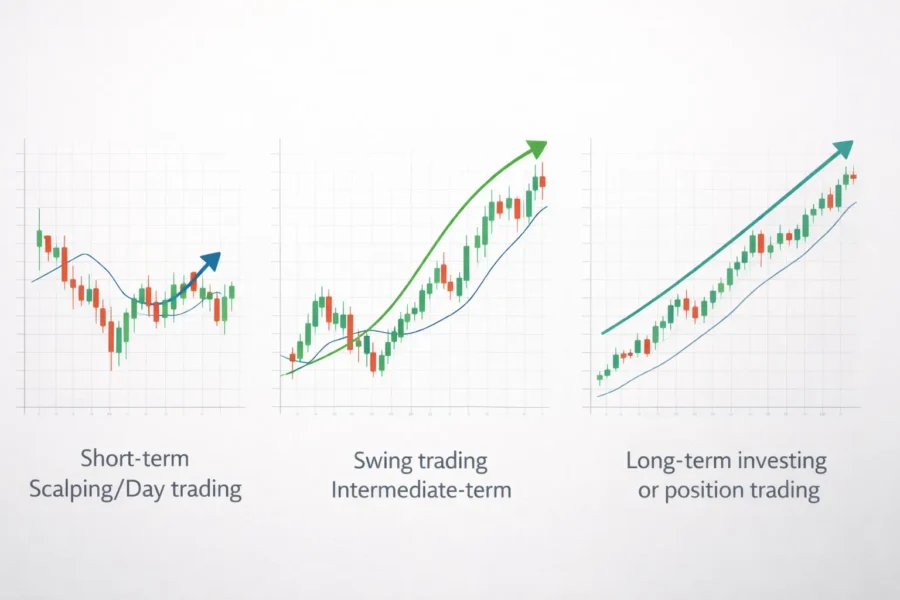 Short-term
Scalping/Day trading

Swing trading
Intermediate-term

Long-term investing
or position trading